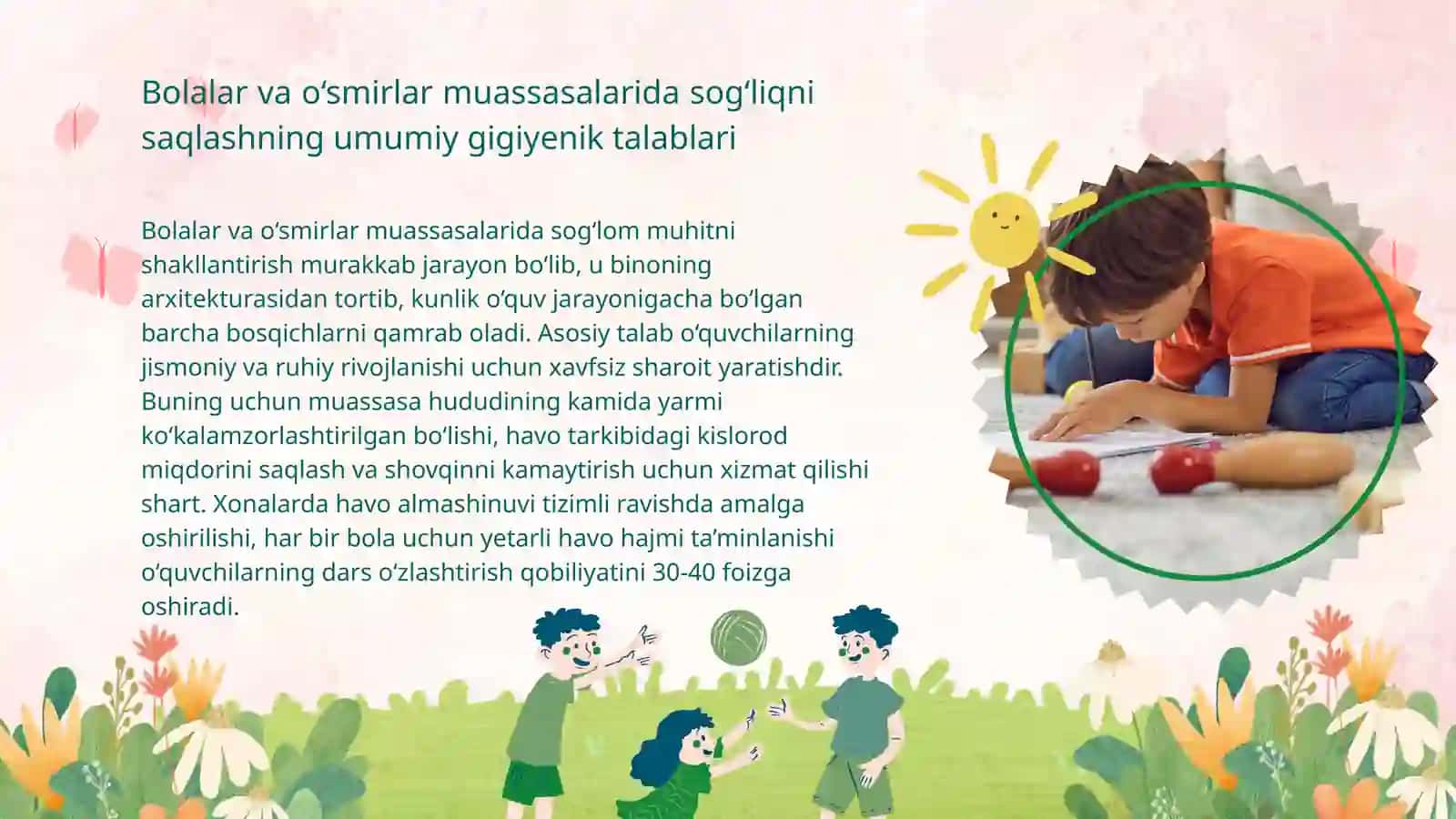 Bolalar va oʻsmirlar muassasalarida sogʻliqni saqlashning umumiy gigiyenik talablari

Bolalar va oʻsmirlar muassasalarida sogʻlom muhitni shakllantirish murakkab jarayon boʻlib, u binoning arxitekturasidan tortib, kunlik oʻquv jarayonigacha boʻlgan barcha bosqichlarni qamrab oladi. Asosiy talab oʻquvchilarning jismoniy va ruhiy rivojlanishi uchun xavfsiz sharoit yaratishdir. Buning uchun muassasa hududining kamida yarmi koʻkalamzorlashtirilgan boʻlishi, havo tarkibidagi kislorod miqdorini saqlash va shovqinni kamaytirish uchun xizmat qilishi shart. Xonalarda havo almashinuvi tizimli ravishda amalga oshirilishi, har bir bola uchun yetarli havo hajmi taʼminlanishi oʻquvchilarning dars oʻzlashtirish qobiliyatini 30-40 foizga oshiradi.